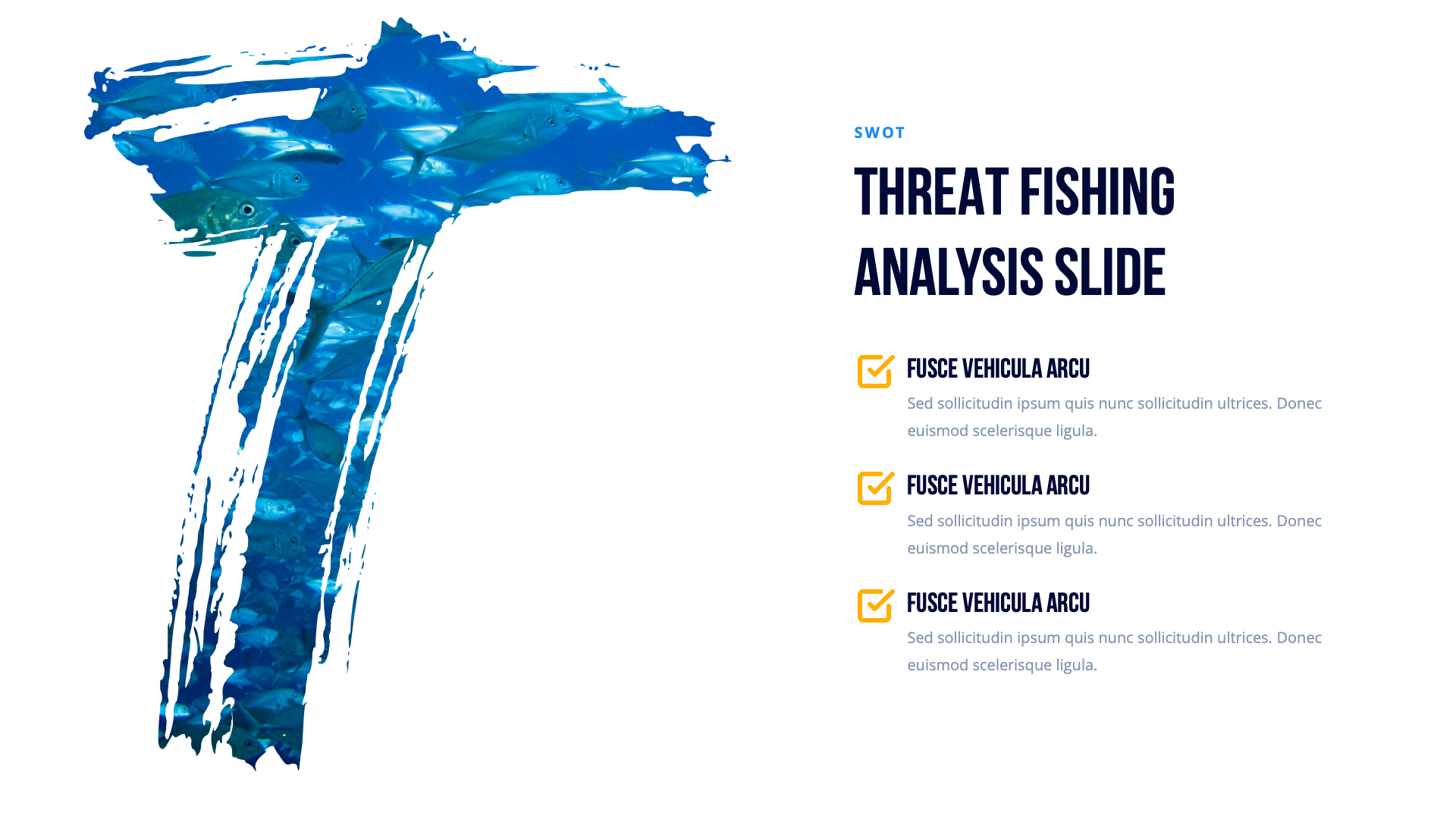 T

SWOT

THREAT FISHING ANALYSIS SLIDE

FUSCE VEHICULA ARCU

Sed sollicitudin ipsum quis nunc sollicitudin ultrices. Donec euismod scelerisque ligula.

FUSCE VEHICULA ARCU

Sed sollicitudin ipsum quis nunc sollicitudin ultrices. Donec euismod scelerisque ligula.

FUSCE VEHICULA ARCU

Sed sollicitudin ipsum quis nunc sollicitudin ultrices. Donec euismod scelerisque ligula.